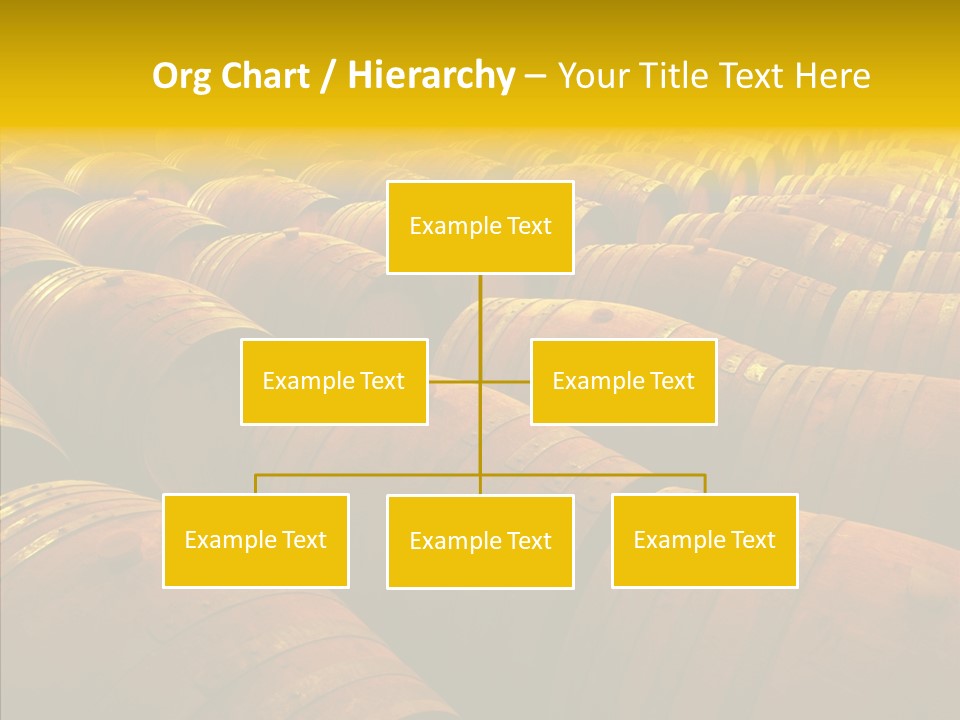 Org Chart / Hierarchy – Your Title Text Here

Example Text

Example Text

Example Text

Example Text

Example Text

Example Text